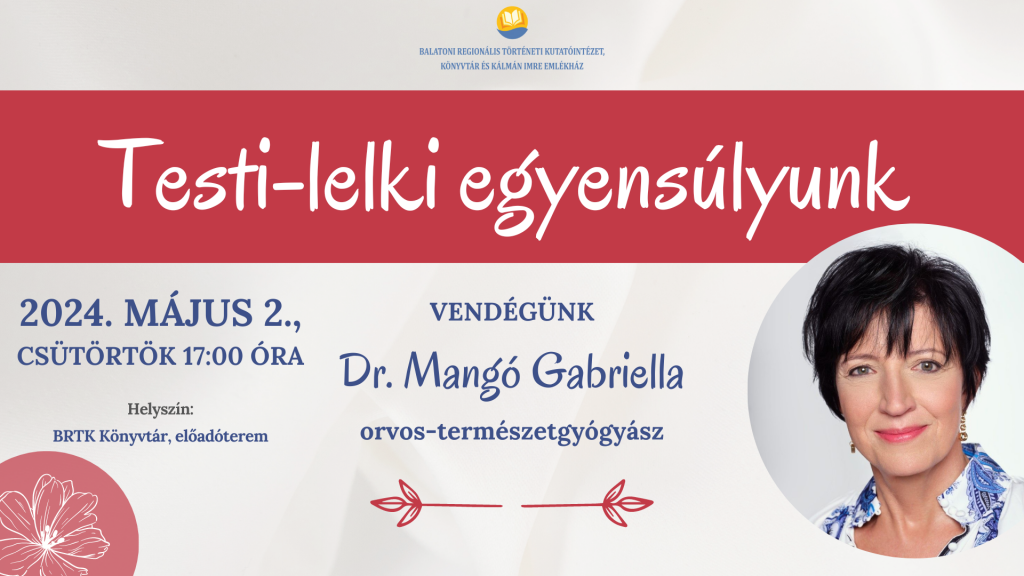 BALATONI REGIONÁLIS TÖRTÉNETI KUTATÓINTÉZET, KÖNYVTÁR ÉS KÁLMÁN IMRE EMLÉKHÁZ

Testi-lelki egyensúlyunk

2024. MÁJUS 2., CSÜTÖRTÖK 17:00 ÓRA

Helyszín: BRTK Könyvtár, előadóterem

VENDÉGÜNK

Dr. Mangó Gabriella

orvos-természetgyógyász